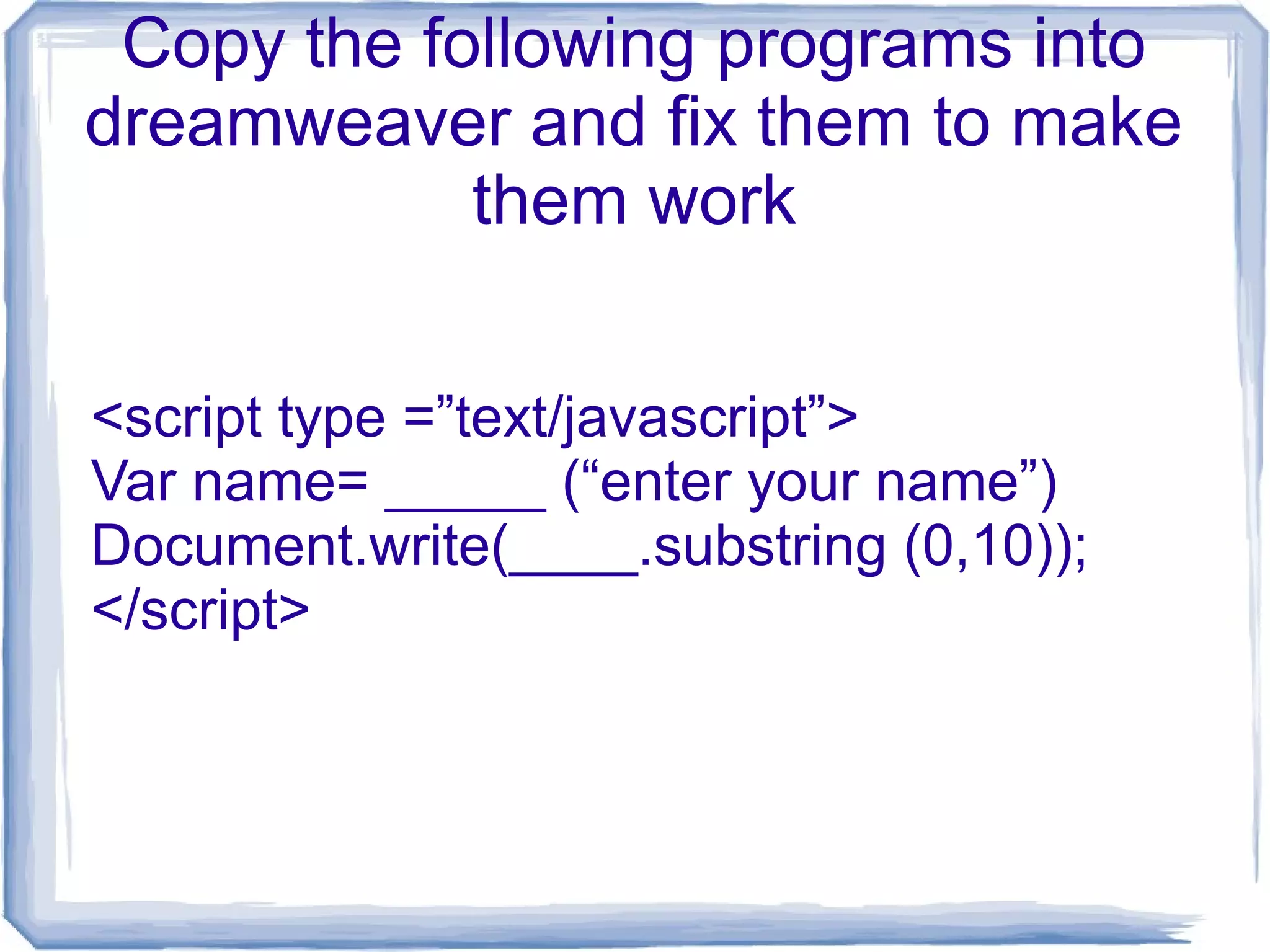 Copy the following programs into dreamweaver and fix them to make them work

<script type =”text/javascript”>
Var name= ______ (“enter your name”)
Document.write(_____.substring (0,10));
</script>